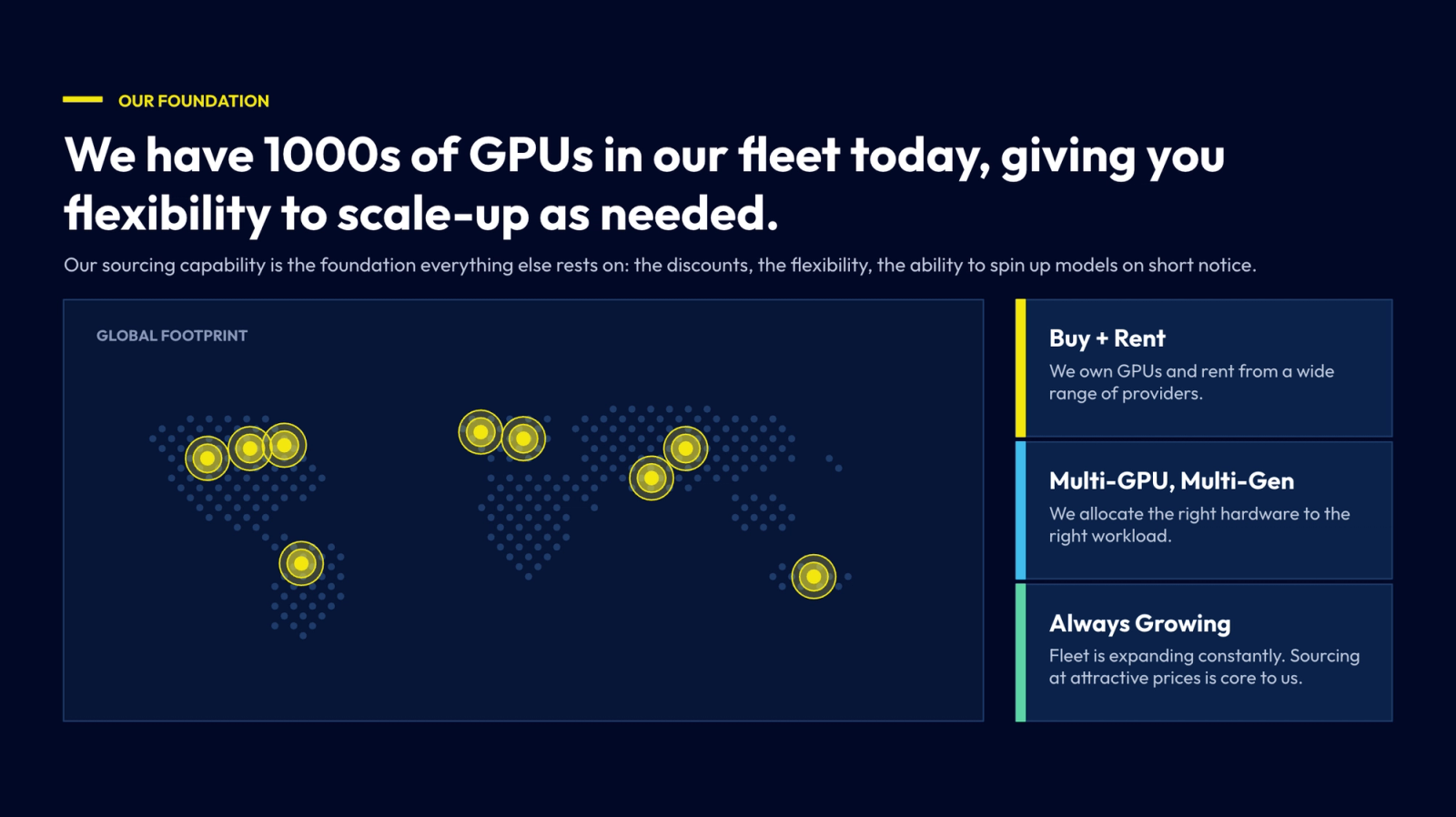 OUR FOUNDATION

We have 1000s of GPUs in our fleet today, giving you flexibility to scale-up as needed.

Our sourcing capability is the foundation everything else rests on: the discounts, the flexibility, the ability to spin up models on short notice.

GLOBAL FOOTPRINT

Buy + Rent

We own GPUs and rent from a wide range of providers.

Multi-GPU, Multi-Gen

We allocate the right hardware to the right workload.

Always Growing

Fleet is expanding constantly. Sourcing at attractive prices is core to us.